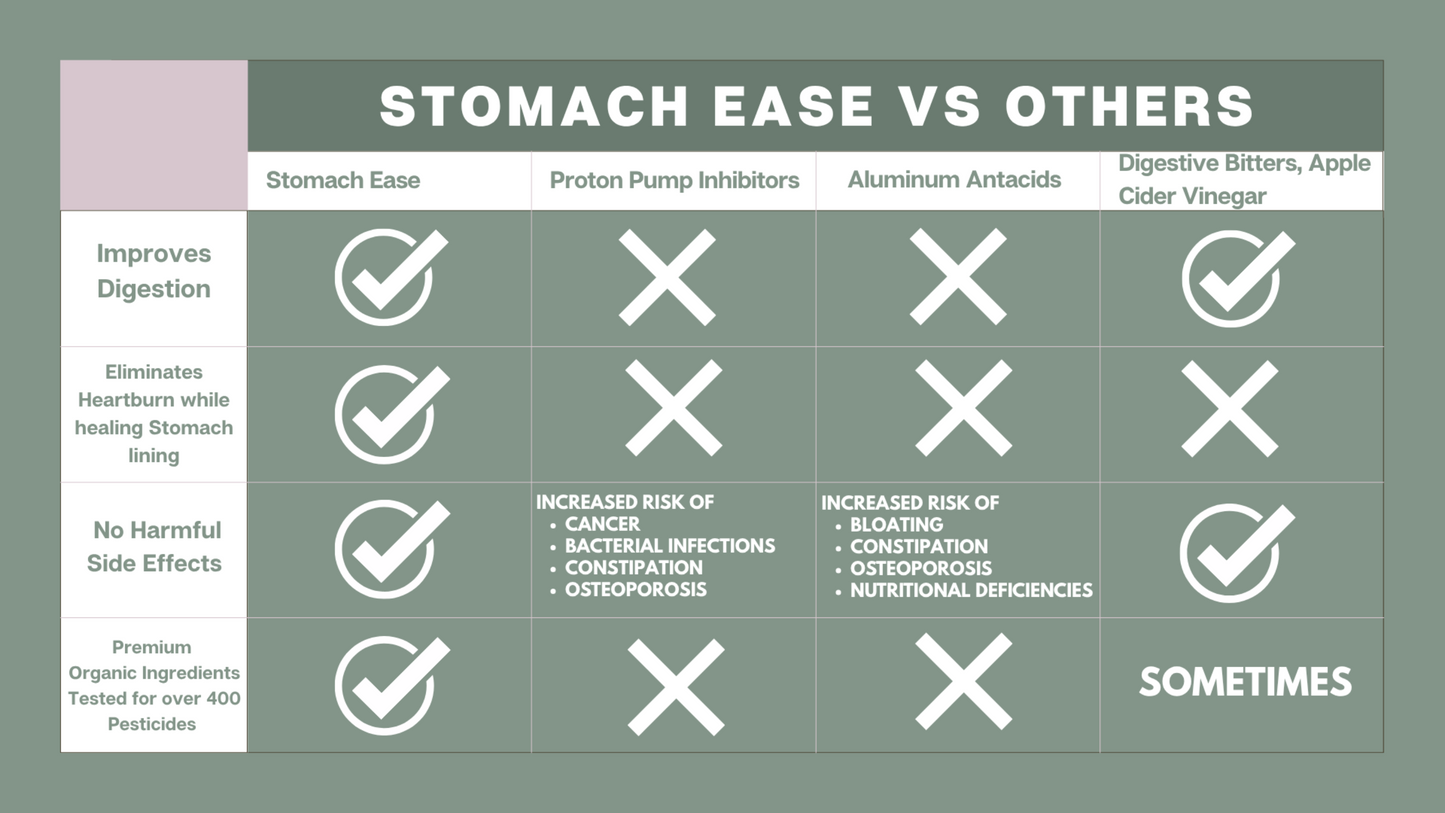 STOMACH EASE VS OTHERS

| | Stomach Ease | Proton Pump Inhibitors | Aluminum Antacids | Digestive Bitters, Apple Cider Vinegar |
|---|---|---|---|---|
| Improves Digestion | ✓ | ✗ | ✗ | ✓ |
| Eliminates Heartburn while healing Stomach lining | ✓ | ✗ | ✗ | ✗ |
| No Harmful Side Effects | ✓ | INCREASED RISK OF • CANCER • BACTERIAL INFECTIONS • CONSTIPATION • OSTEOPOROSIS | INCREASED RISK OF • BLOATING • CONSTIPATION • OSTEOPOROSIS • NUTRITIONAL DEFICIENCIES | ✓ |
| Premium Organic Ingredients Tested for over 400 Pesticides | ✓ | ✗ | ✗ | SOMETIMES |